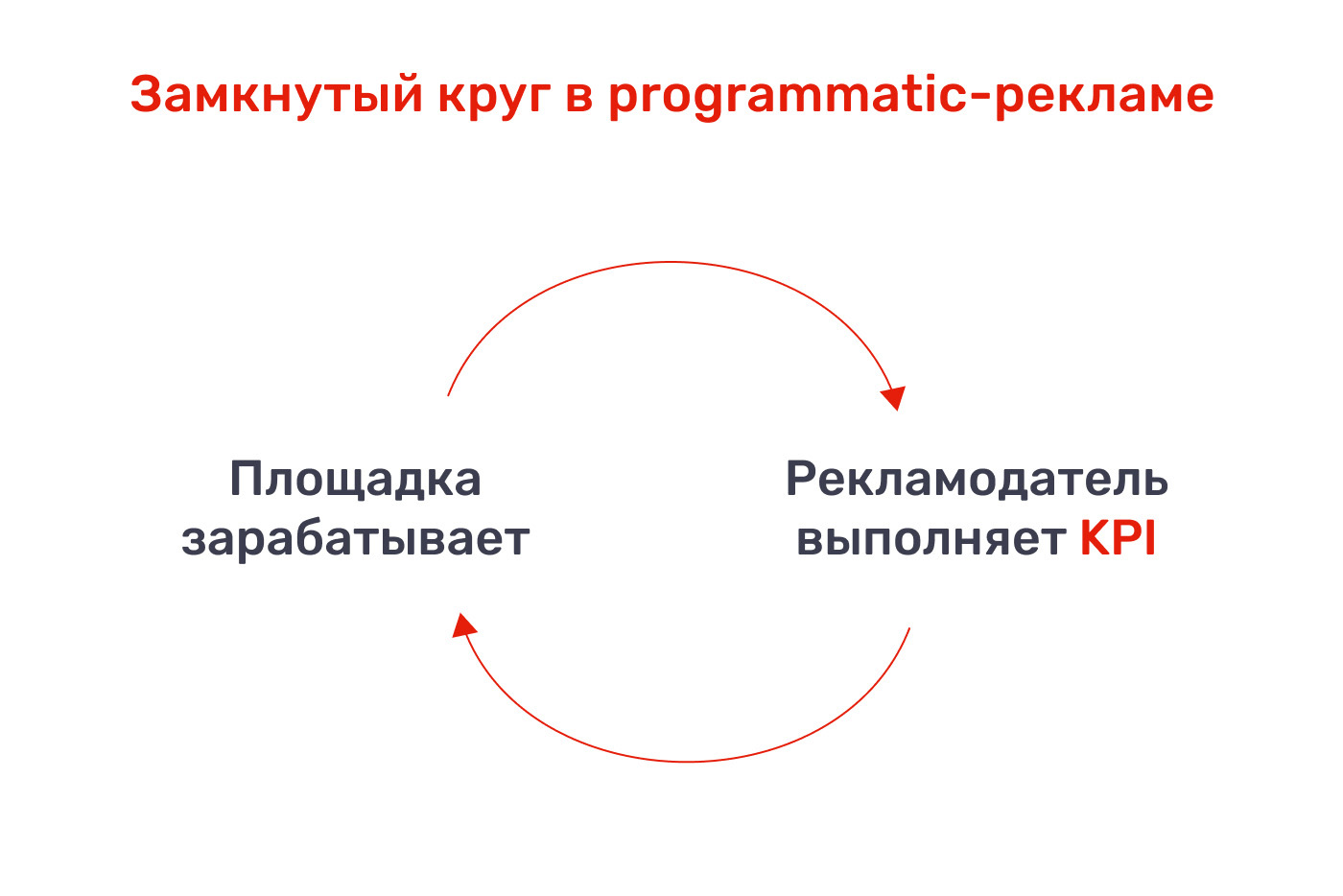 Замкнутый круг в programmatic-рекламе

Площадка зарабатывает

Рекламодатель выполняет KPI